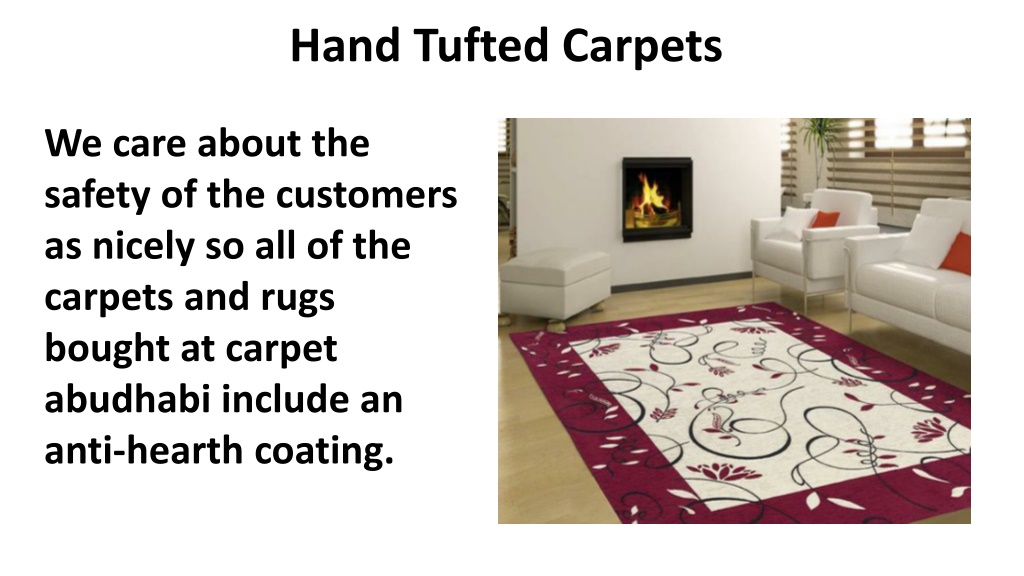 Hand Tufted Carpets

We care about the safety of the customers as nicely so all of the carpets and rugs bought at carpet abudhabi include an anti-hearth coating.